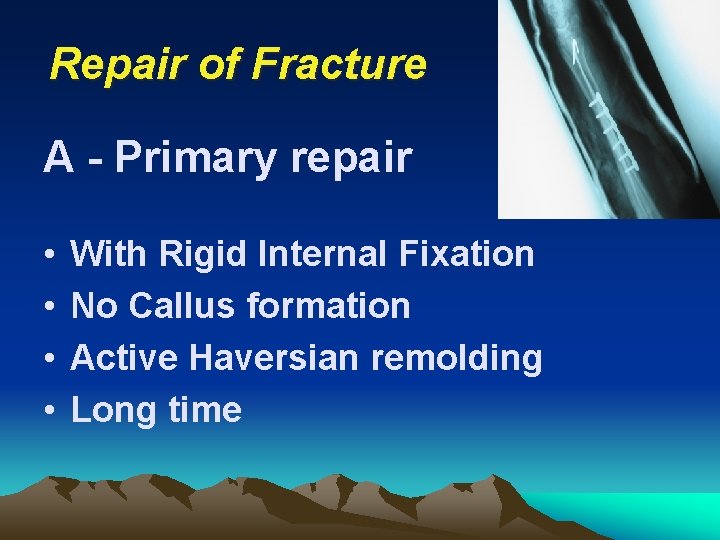 Repair of Fracture

A - Primary repair

• With Rigid Internal Fixation
• No Callus formation
• Active Haversian remolding
• Long time